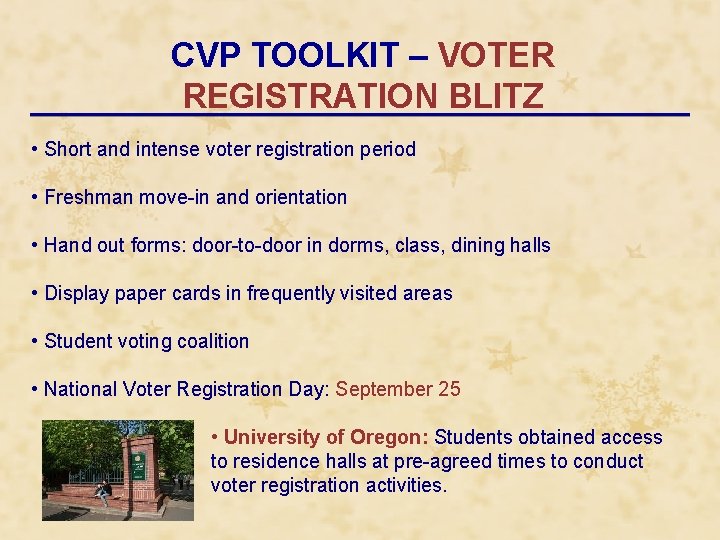 CVP TOOLKIT – VOTER REGISTRATION BLITZ

• Short and intense voter registration period

• Freshman move-in and orientation

• Hand out forms: door-to-door in dorms, class, dining halls

• Display paper cards in frequently visited areas

• Student voting coalition

• National Voter Registration Day: September 25

• University of Oregon: Students obtained access to residence halls at pre-agreed times to conduct voter registration activities.